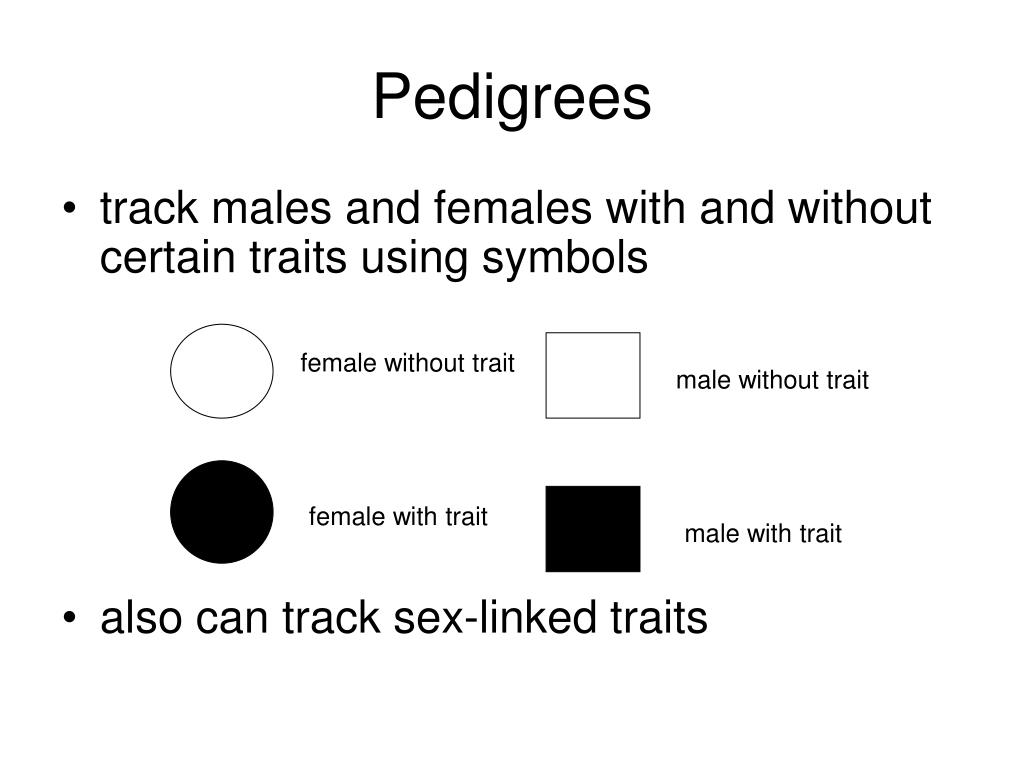 Pedigrees

• track males and females with and without certain traits using symbols

female without trait

male without trait

female with trait

male with trait

• also can track sex-linked traits